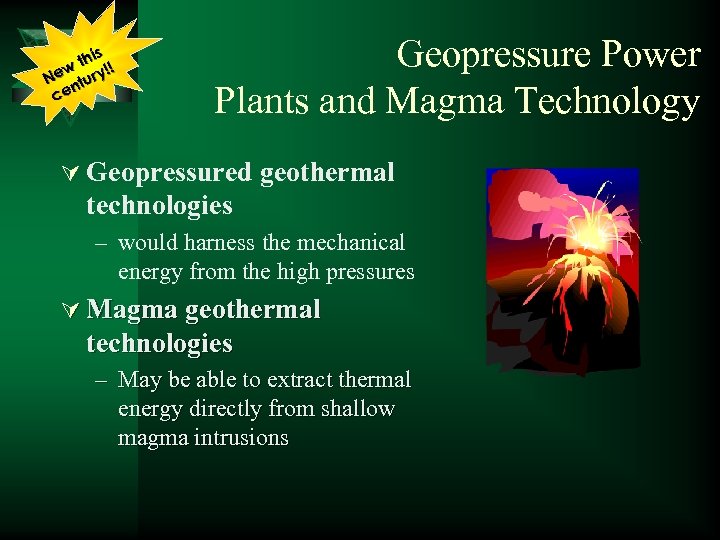 New this century!!

Geopressure Power Plants and Magma Technology

∀ Geopressured geothermal technologies

– would harness the mechanical energy from the high pressures

∀ Magma geothermal technologies

– May be able to extract thermal energy directly from shallow magma intrusions